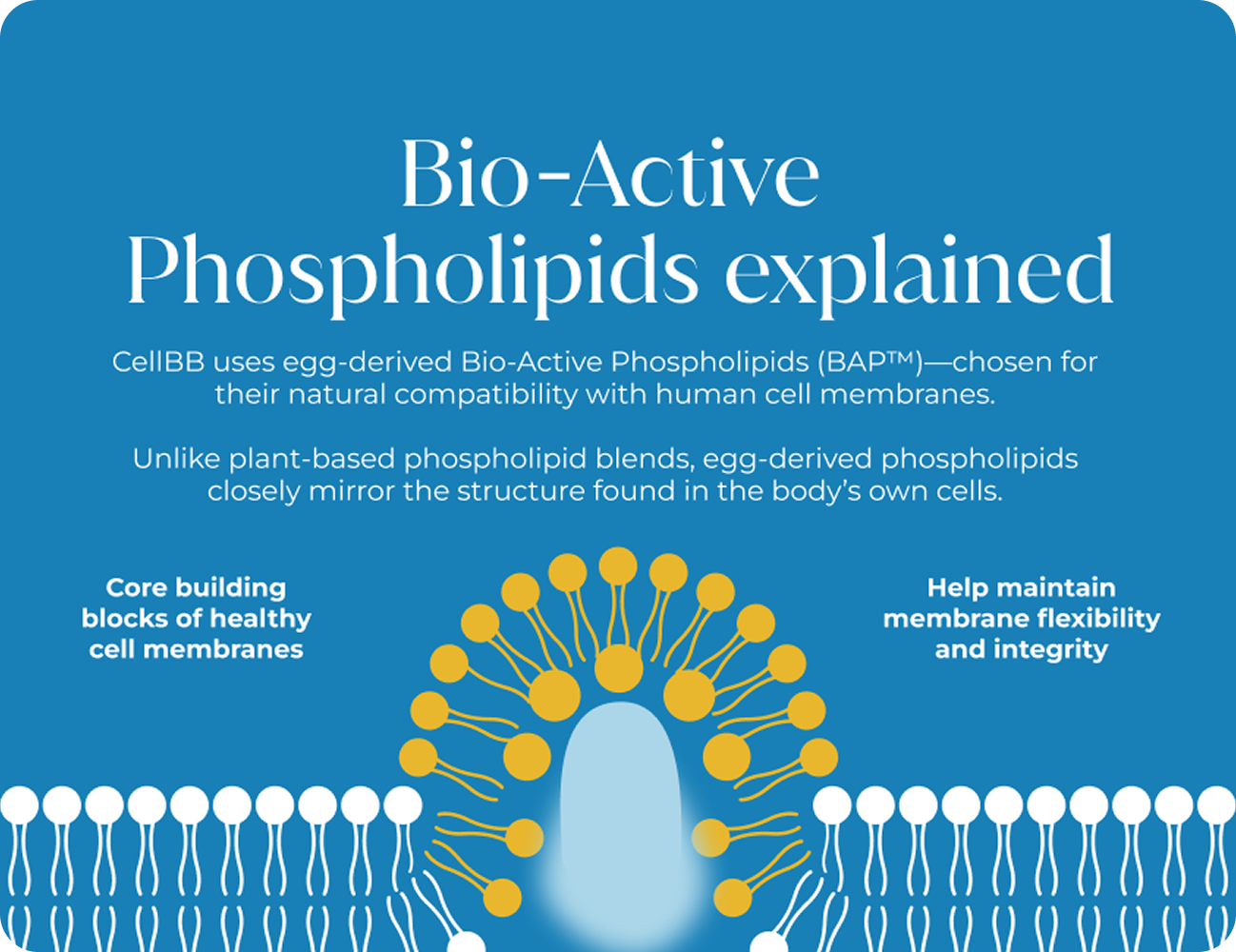 Bio-Active Phospholipids explained

CellBB uses egg-derived Bio-Active Phospholipids (BAP™)—chosen for their natural compatibility with human cell membranes.

Unlike plant-based phospholipid blends, egg-derived phospholipids closely mirror the structure found in the body's own cells.

Core building blocks of healthy cell membranes

Help maintain membrane flexibility and integrity